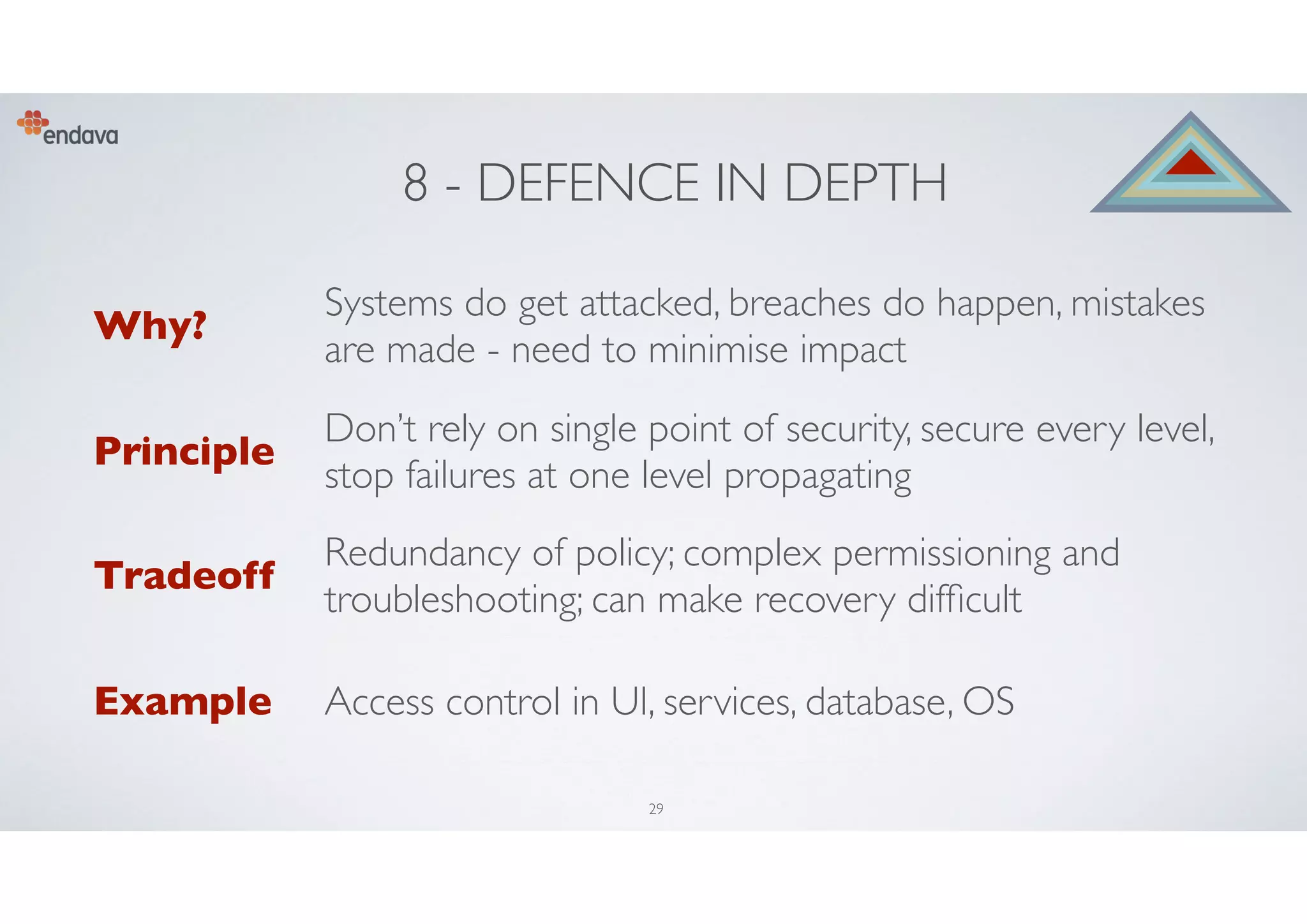 endava

8 - DEFENCE IN DEPTH

Why? Systems do get attacked, breaches do happen, mistakes are made - need to minimise impact

Principle Don't rely on single point of security, secure every level, stop failures at one level propagating

Tradeoff Redundancy of policy; complex permissioning and troubleshooting; can make recovery difficult

Example Access control in UI, services, database, OS

29